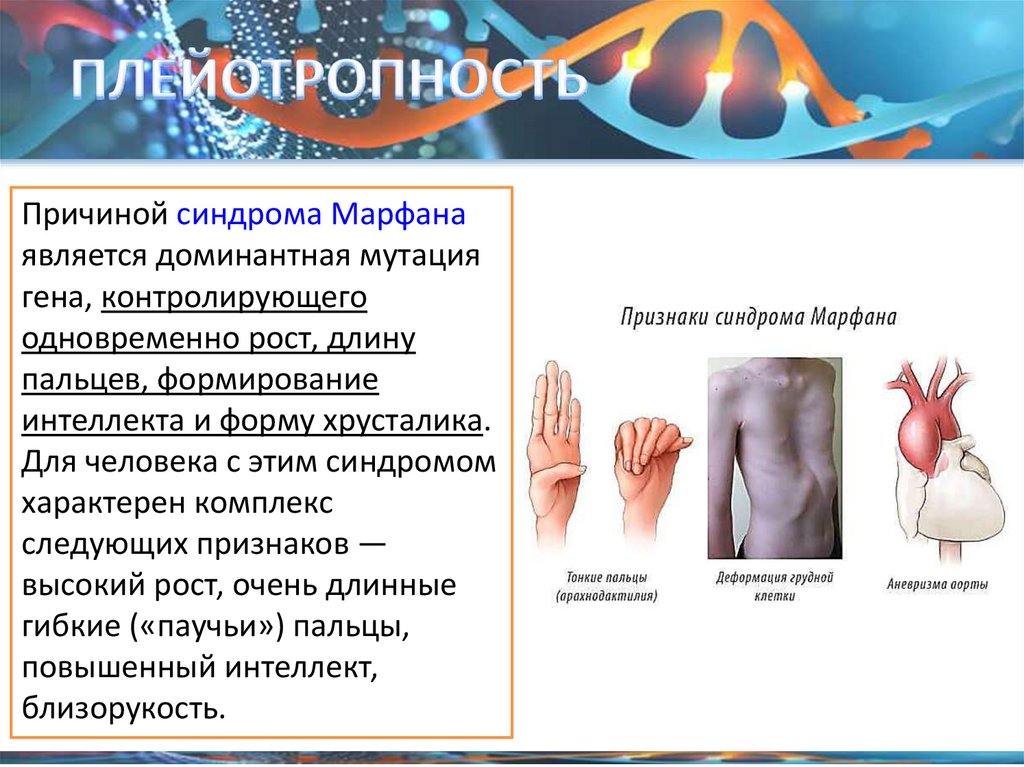 ПЛЕЙОТРОПНОСТЬ

Причиной синдрома Марфана является доминантная мутация гена, контролирующего одновременно рост, длину пальцев, формирование интеллекта и форму хрусталика. Для человека с этим синдромом характерен комплекс следующих признаков — высокий рост, очень длинные гибкие («паучьи») пальцы, повышенный интеллект, близорукость.

Признаки синдрома Марфана

Тонкие пальцы (арахнодактилия)

Деформация грудной клетки

Аневризма аорты